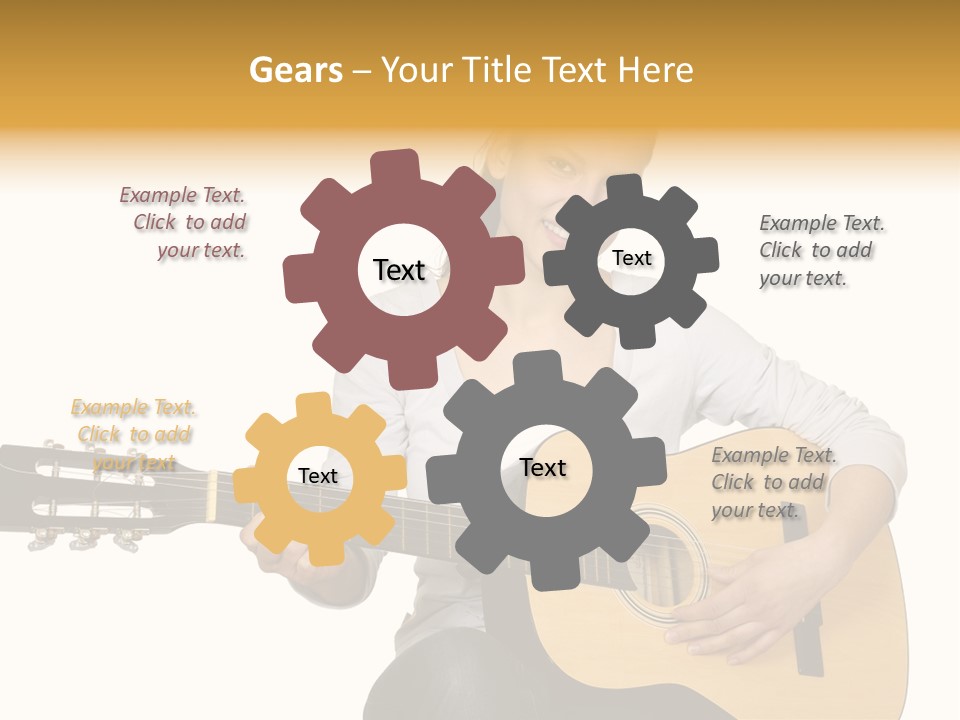 Gears – Your Title Text Here

Example Text. Click to add your text.

Text

Text

Example Text. Click to add your text.

Example Text. Click to add your text.

Text

Text

Example Text. Click to add your text.